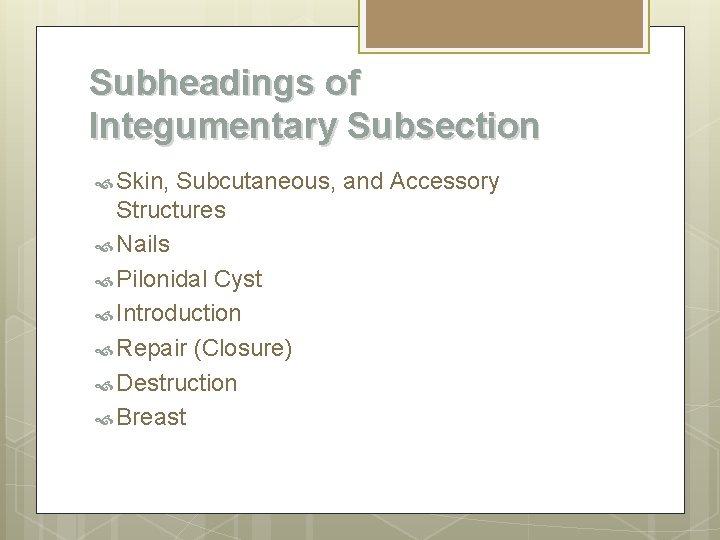 Subheadings of Integumentary Subsection

Skin, Subcutaneous, and Accessory Structures
Nails
Pilonidal Cyst
Introduction
Repair (Closure)
Destruction
Breast